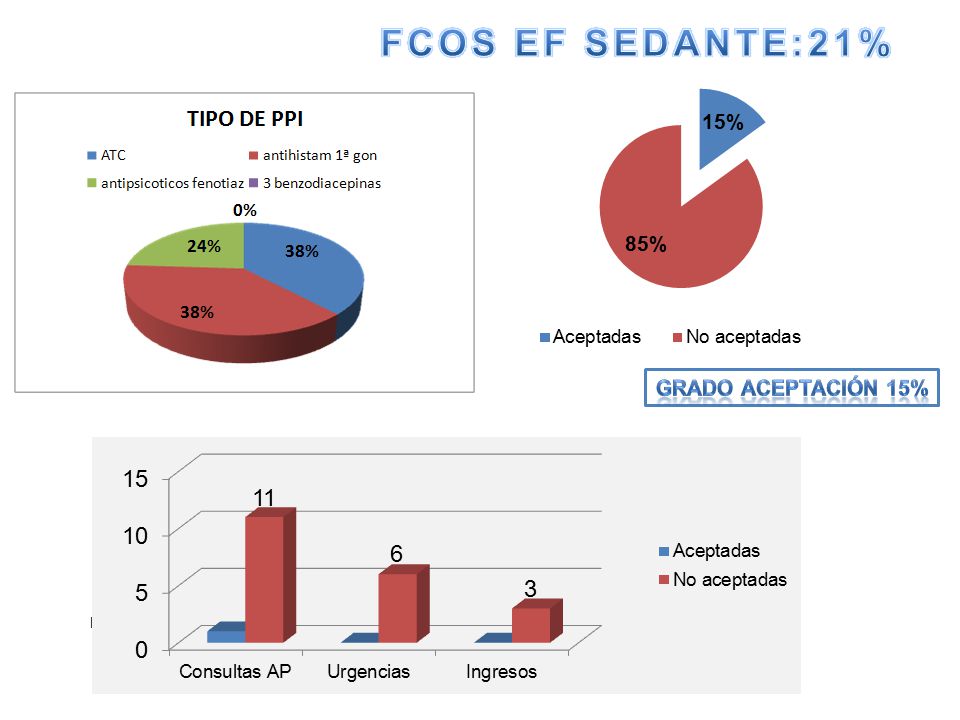 FCOS EF SEDANTE:21%

TIPO DE PPI

ATC
antihistam 1ª gon
antipsicoticos fenotiaz
3 benzodiacepinas

0%
24%
38%
38%

15%
85%

Aceptadas
No aceptadas

GRADO ACEPTACIÓN 15%

15
10
5
0
11
6
3
Consultas AP
Urgencias
Ingresos

Aceptadas
No aceptadas